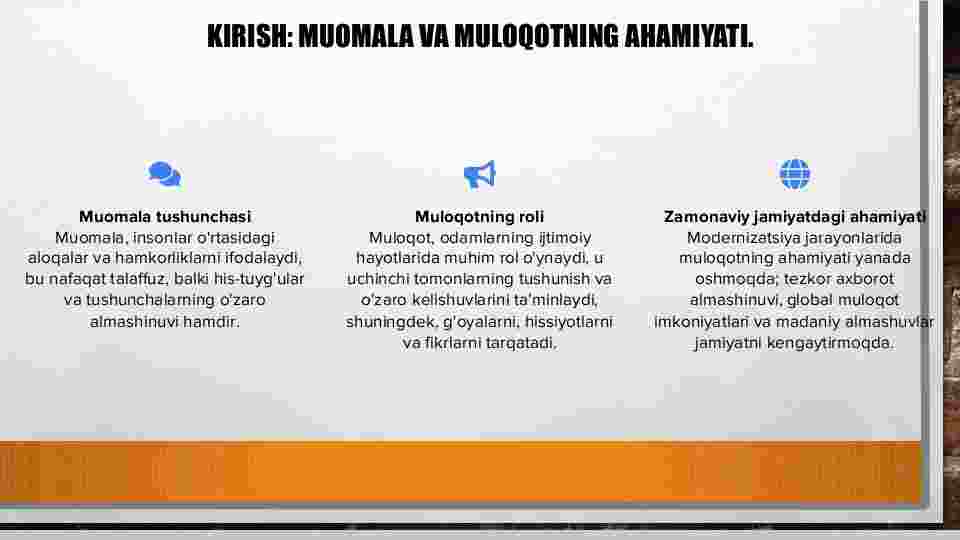 KIRISH: MUOMALA VA MULOQOTNING AHAMIYATI.

Muomala tushunchasi
Muomala, insonlar o'rtasidagi aloqalar va hamkorliklarni ifodalaydi, bu nafaqat talaffuz, balki his-tuyg'ular va tushunchalarning o'zaro almashinuvi hamdir.

Muloqotning roli
Muloqot, odamlarning ijtimoiy hayotlarida muhim rol o'ynaydi, u uchinchi tomonlarning tushunish va o'zaro kelishuvlarini ta'minlaydi, shuningdek, g'oyalarni, hissiyotlarni va fikrlarni tarqatadi.

Zamonaviy jamiyatdagi ahamiyati
Modernizatsiya jarayonlarida muloqotning ahamiyati yanada oshmoqda; tezkor axborot almashinuvi, global muloqot imkoniyatlari va madaniy almashuvlar jamiyatni kengaytirmoqda.